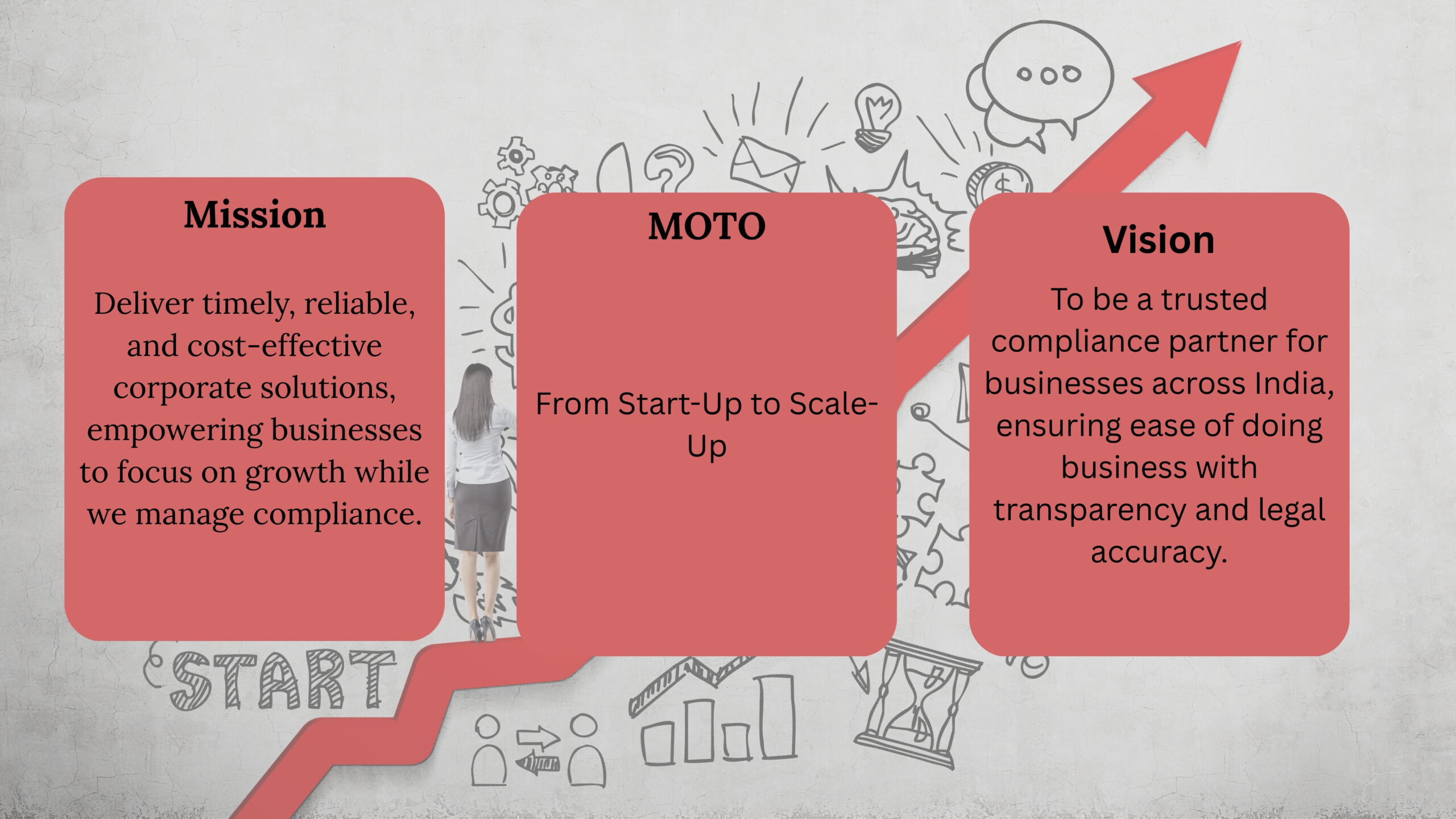 Mission

Deliver timely, reliable, and cost-effective corporate solutions, empowering businesses to focus on growth while we manage compliance.

MOTO

From Start-Up to Scale-Up

Vision

To be a trusted compliance partner for businesses across India, ensuring ease of doing business with transparency and legal accuracy.

START